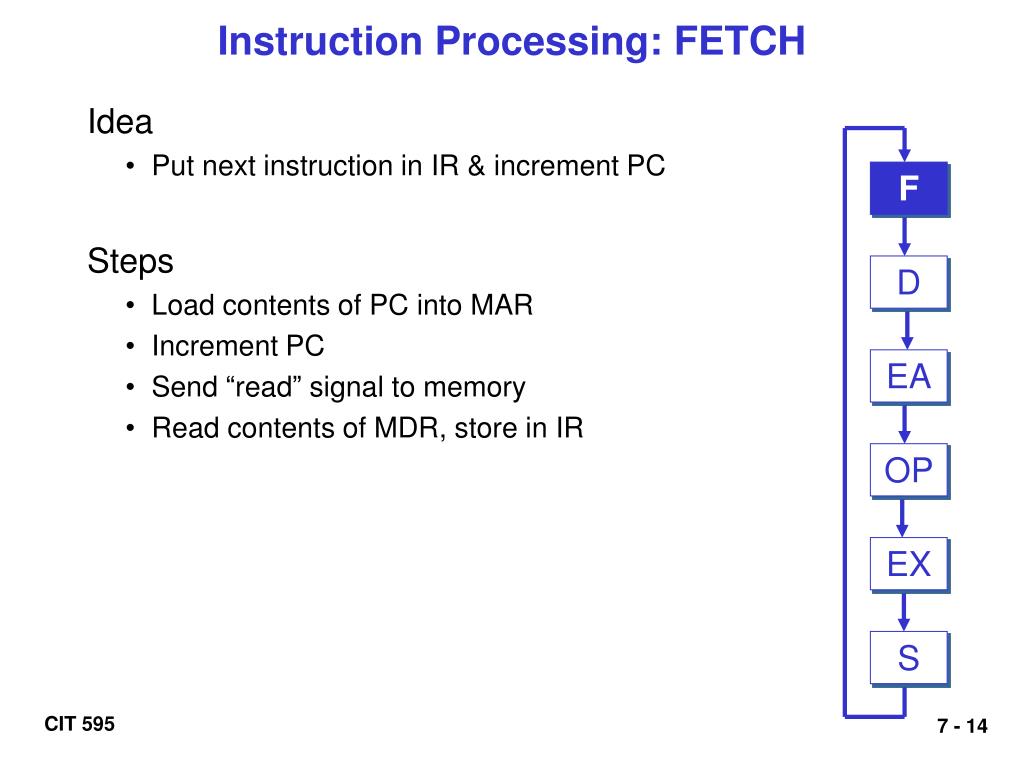 Instruction Processing: FETCH

Idea

• Put next instruction in IR & increment PC

Steps

• Load contents of PC into MAR
• Increment PC
• Send “read” signal to memory
• Read contents of MDR, store in IR

F

D

EA

OP

EX

S

CIT 595

7 - 14